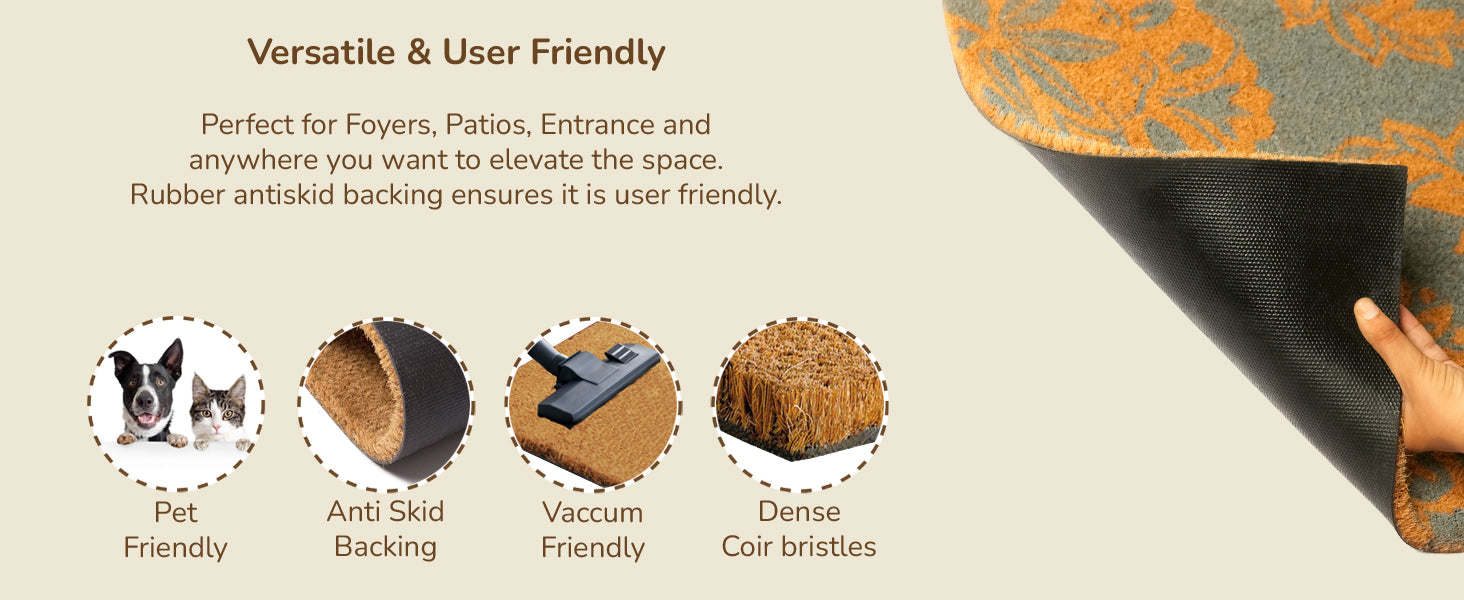 Versatile & User Friendly

Perfect for Foyers, Patios, Entrance and anywhere you want to elevate the space. Rubber antiskid backing ensures it is user friendly.

Pet Friendly

Anti Skid Backing

Vaccum Friendly

Dense Coir bristles